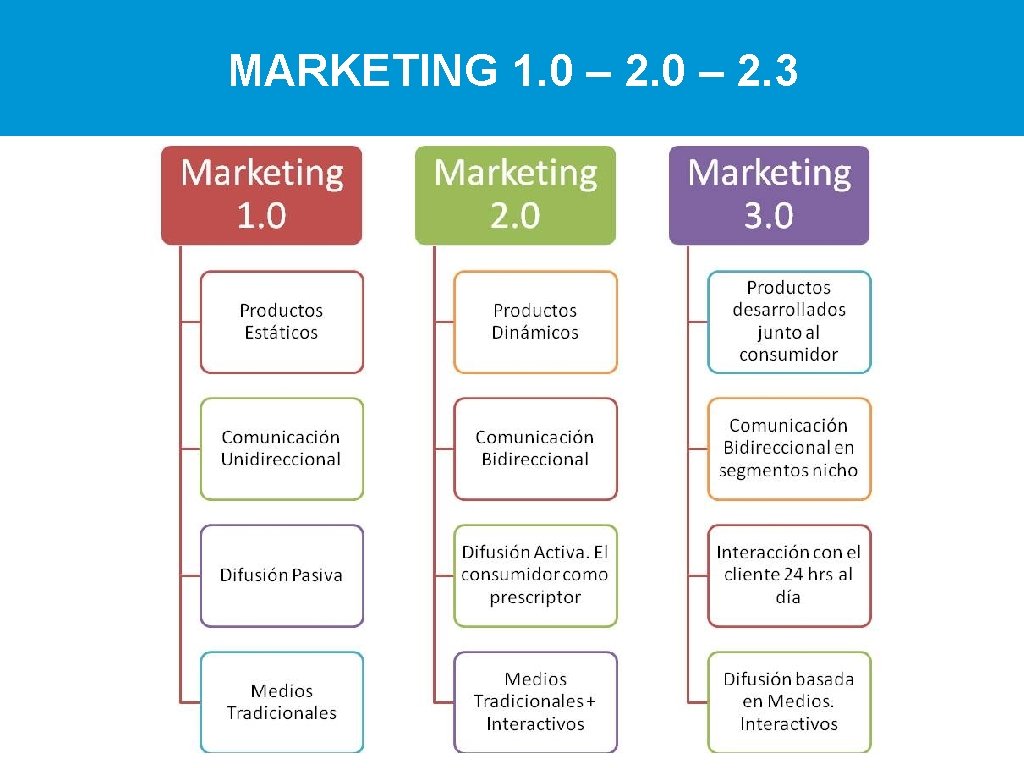 MARKETING 1.0 – 2.0 – 2.3

Marketing 1.0

Productos Estáticos

Comunicación Unidireccional

Difusión Pasiva

Medios Tradicionales

Marketing 2.0

Productos Dinámicos

Comunicación Bidireccional

Difusión Activa. El consumidor como prescriptor

Medios Tradicionales + Interactivos

Marketing 3.0

Productos desarrollados junto al consumidor

Comunicación Bidireccional en segmentos nicho

Interacción con el cliente 24 hrs al día

Difusión basada en Medios. Interactivos